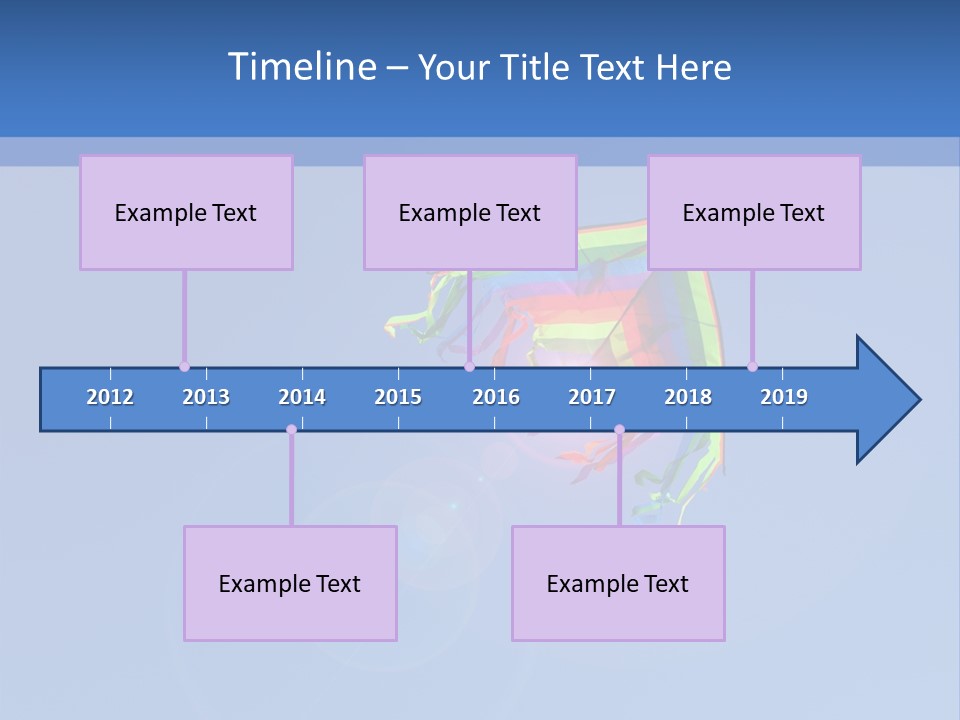 Timeline – Your Title Text Here

Example Text

Example Text

Example Text

2012 2013 2014 2015 2016 2017 2018 2019

Example Text

Example Text